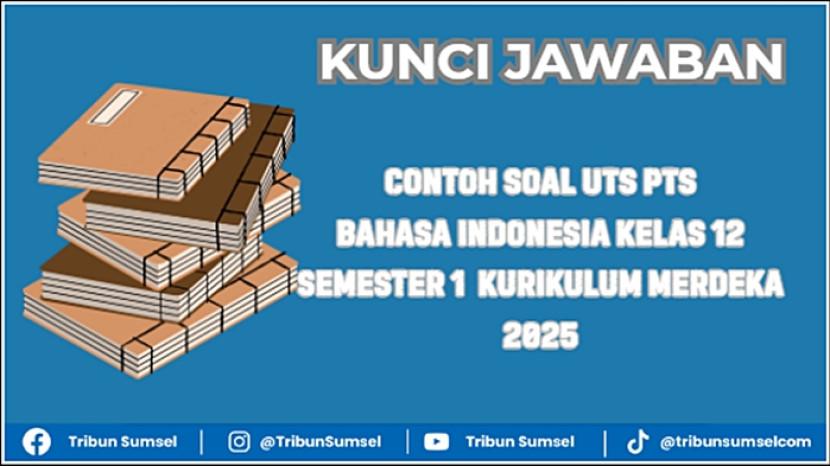 KUNCI JAWABAN

CONTOH SOAL UTS PTS BAHASA INDONESIA KELAS 12 SEMESTER 1 KURIKULUM MERDEKA 2025

Tribun Sumsel | @TribunSumsel | Tribun Sumsel | @tribunsumselcom